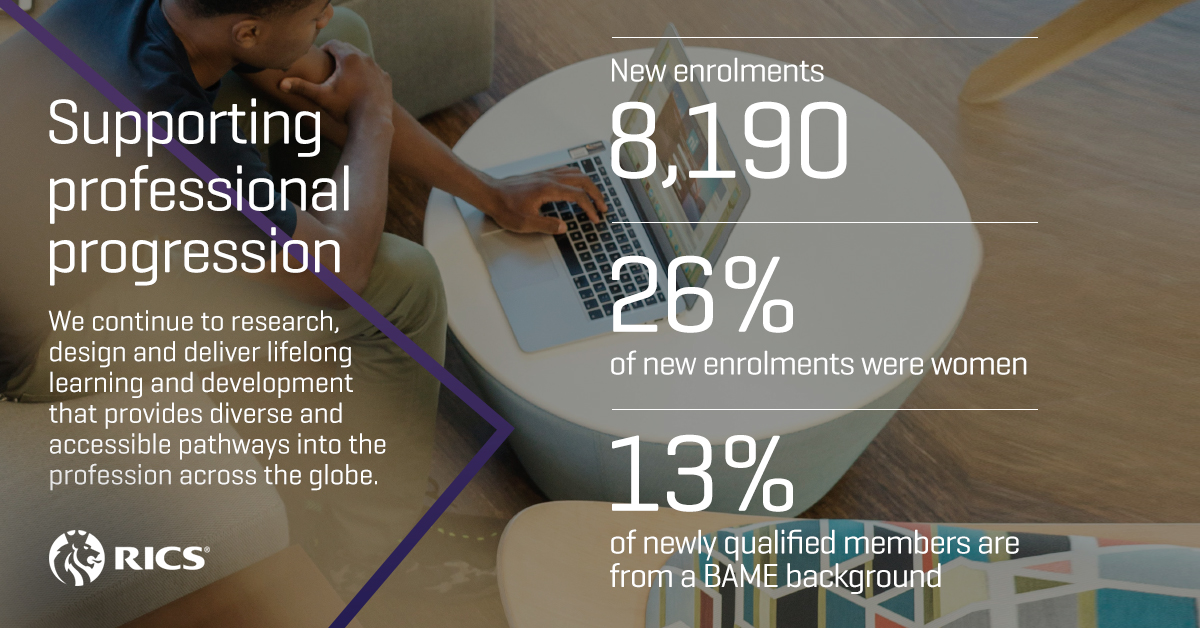 Supporting professional progression

We continue to research, design and deliver lifelong learning and development that provides diverse and accessible pathways into the profession across the globe.

RICS®

New enrolments

8,190

26%

of new enrolments were women

13%

of newly qualified members are from a BAME background